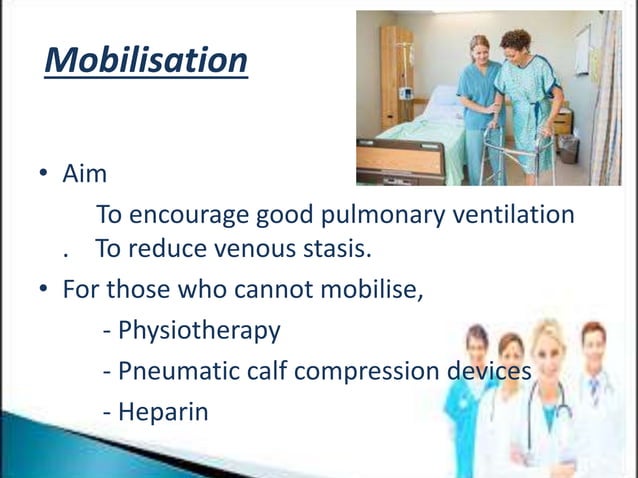 Mobilisation

• Aim

To encourage good pulmonary ventilation

. To reduce venous stasis.

• For those who cannot mobilise,

- Physiotherapy

- Pneumatic calf compression devices

- Heparin